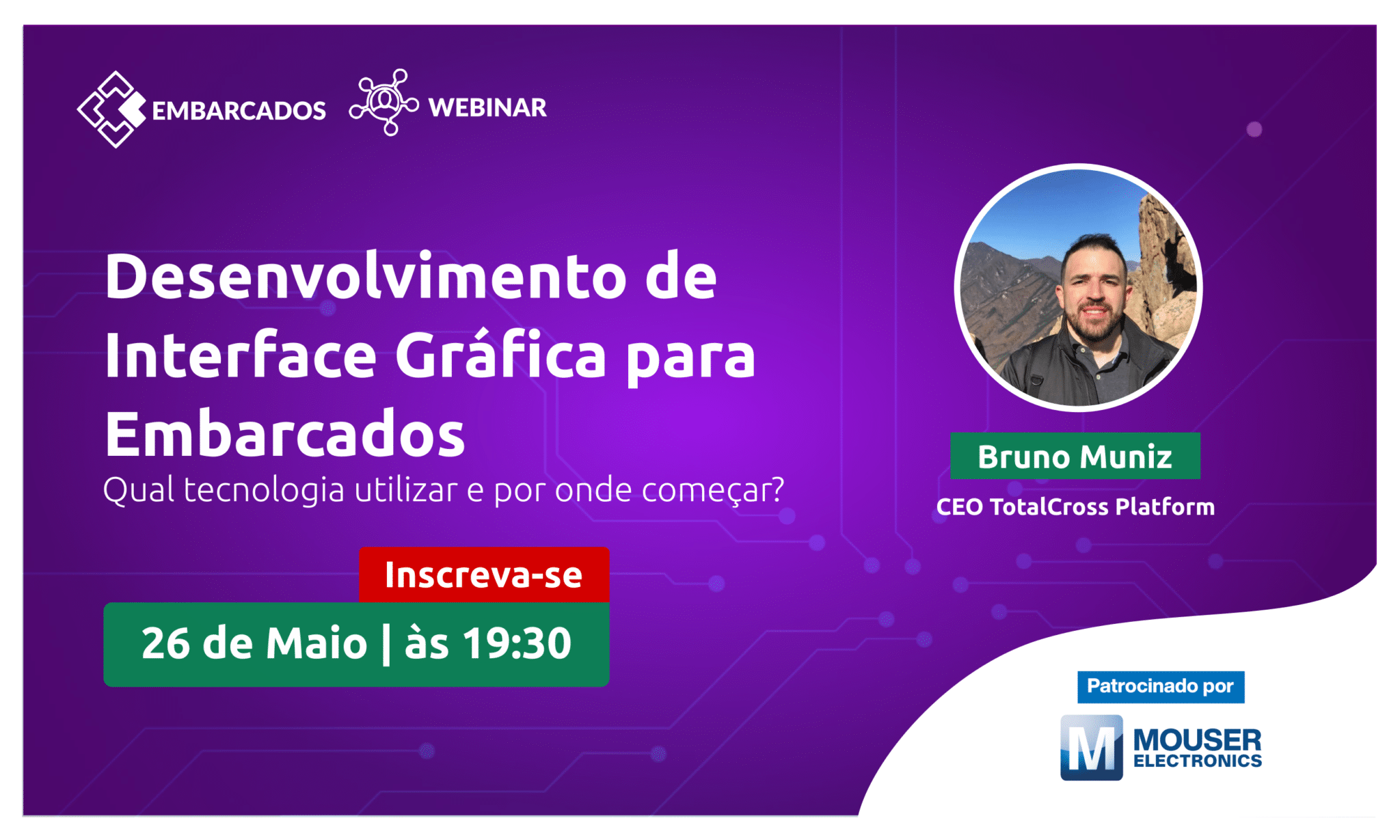 EMBARCADOS WEBINAR

Desenvolvimento de Interface Gráfica para Embarcados

Qual tecnologia utilizar e por onde começar?

Inscreva-se

26 de Maio | às 19:30

Bruno Muniz
CEO TotalCross Platform

Patrocinado por

M MOUSER ELECTRONICS